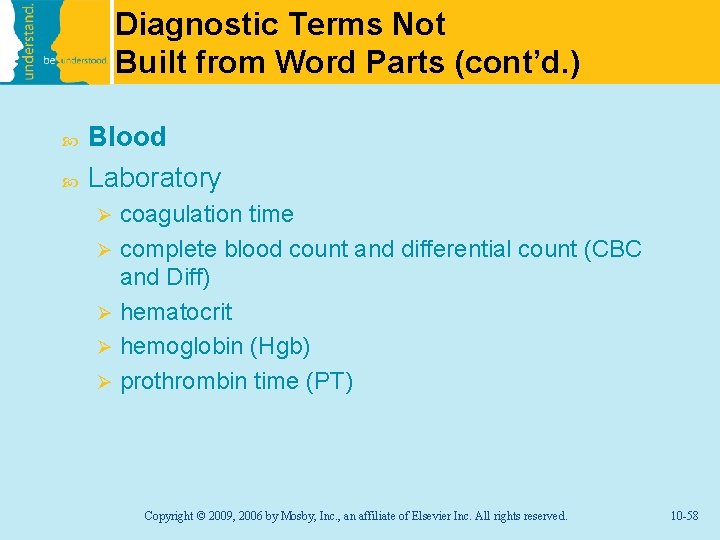 understand.

be understood

Diagnostic Terms Not Built from Word Parts (cont'd.)

Blood

Laboratory

coagulation time

complete blood count and differential count (CBC and Diff)

hematocrit

hemoglobin (Hgb)

prothrombin time (PT)

Copyright © 2009, 2006 by Mosby, Inc., an affiliate of Elsevier Inc. All rights reserved.

10-58